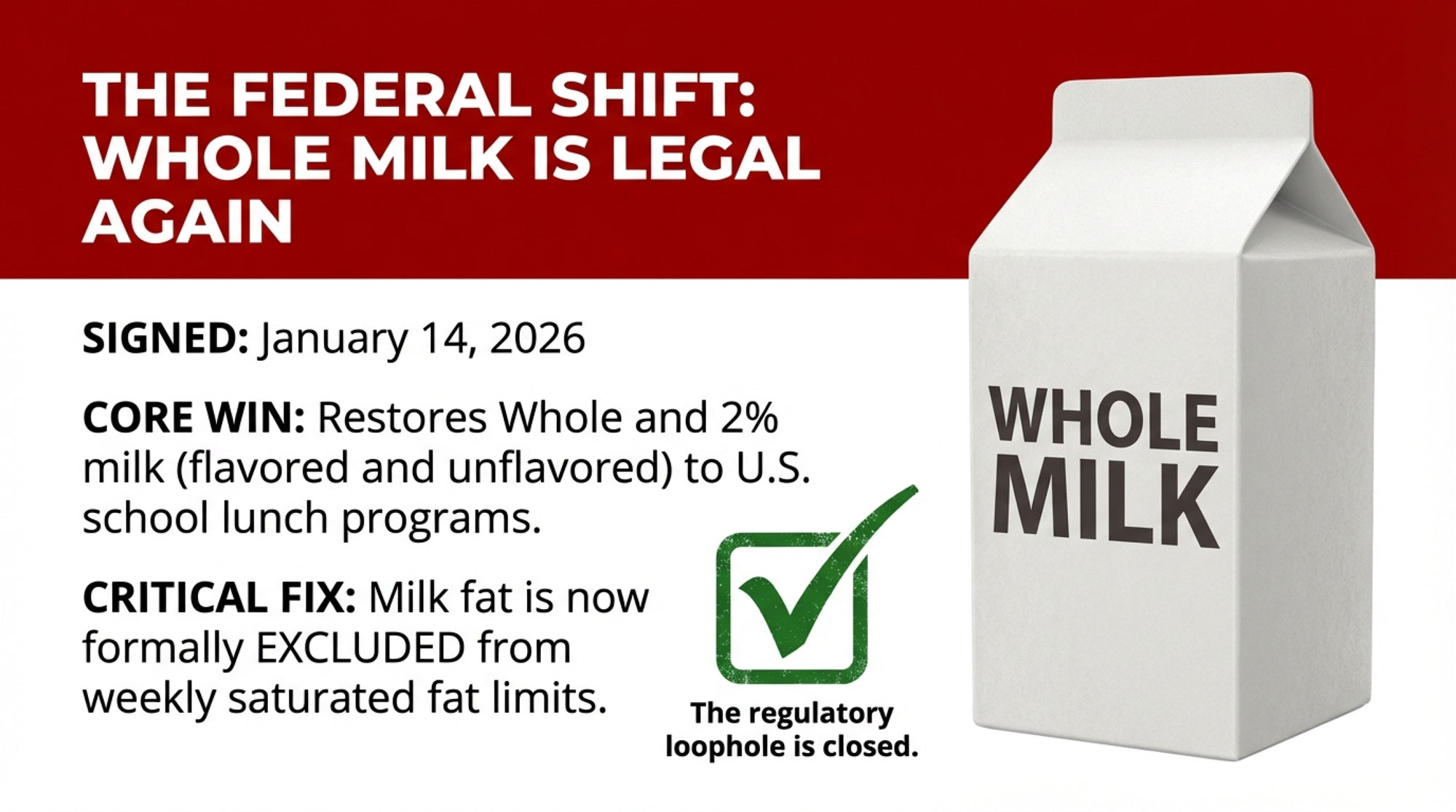 THE FEDERAL SHIFT: WHOLE MILK IS LEGAL AGAIN

SIGNED: January 14, 2026

CORE WIN: Restores Whole and 2% milk (flavored and unflavored) to U.S. school lunch programs.

CRITICAL FIX: Milk fat is now formally EXCLUDED from weekly saturated fat limits.

The regulatory loophole is closed.

WHOLE MILK